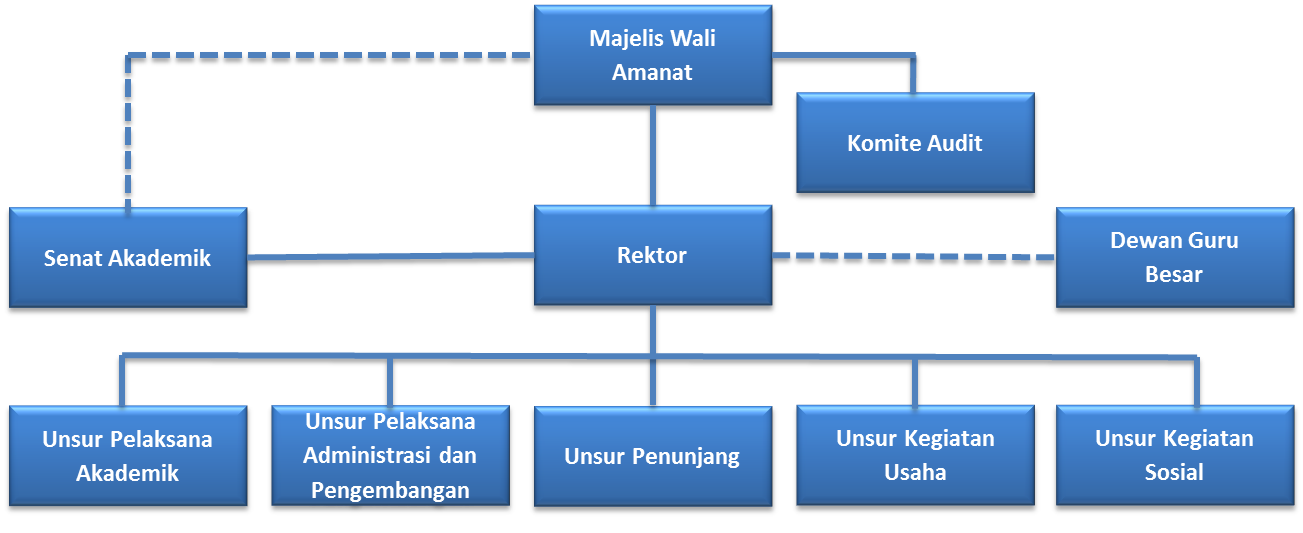 Majelis Wali Amanat

Komite Audit

Senat Akademik

Rektor

Dewan Guru Besar

Unsur Pelaksana Akademik

Unsur Pelaksana Administrasi dan Pengembangan

Unsur Penunjang

Unsur Kegiatan Usaha

Unsur Kegiatan Sosial